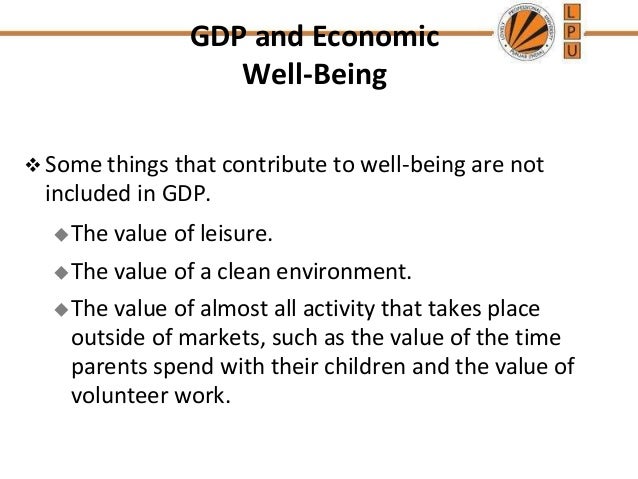 GDP and Economic Well-Being

LOVELY PROFESSIONAL UNIVERSITY PUNJAB (INDIA)

L P U

❖ Some things that contribute to well-being are not included in GDP.

◆ The value of leisure.

◆ The value of a clean environment.

◆ The value of almost all activity that takes place outside of markets, such as the value of the time parents spend with their children and the value of volunteer work.